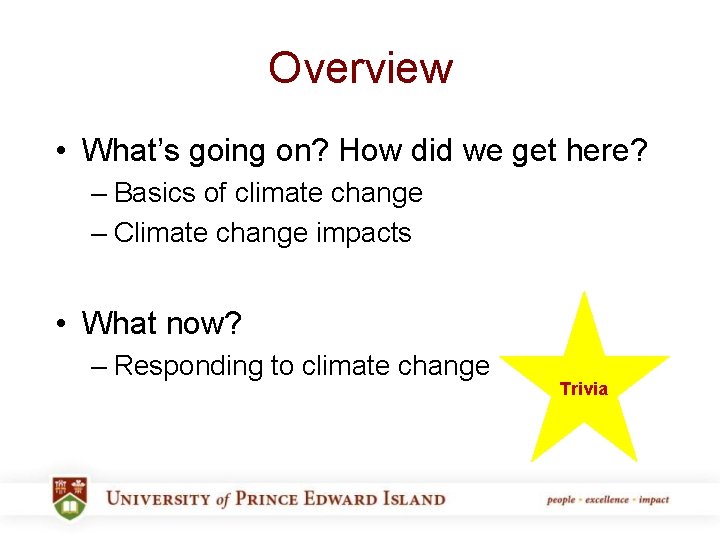 Overview

• What's going on? How did we get here?
– Basics of climate change
– Climate change impacts

• What now?
– Responding to climate change

Trivia

UNIVERSITY of PRINCE EDWARD ISLAND

people · excellence · impact